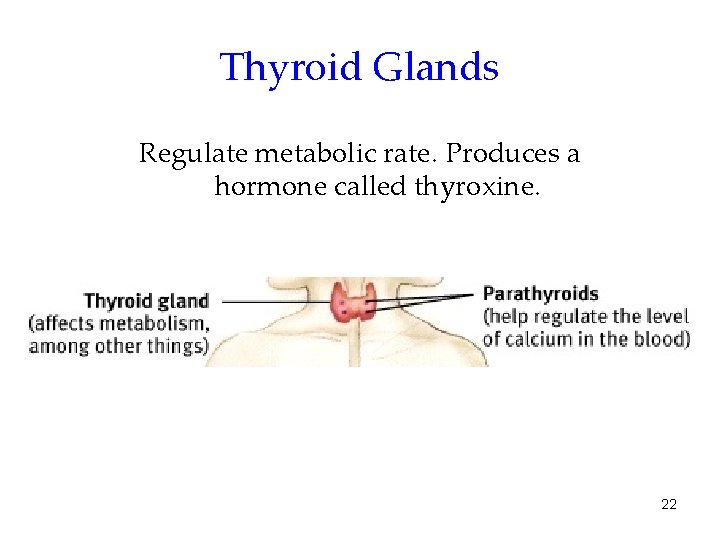 Thyroid Glands

Regulate metabolic rate. Produces a hormone called thyroxine.

Thyroid gland
(affects metabolism, among other things)

Parathyroids
(help regulate the level of calcium in the blood)

22